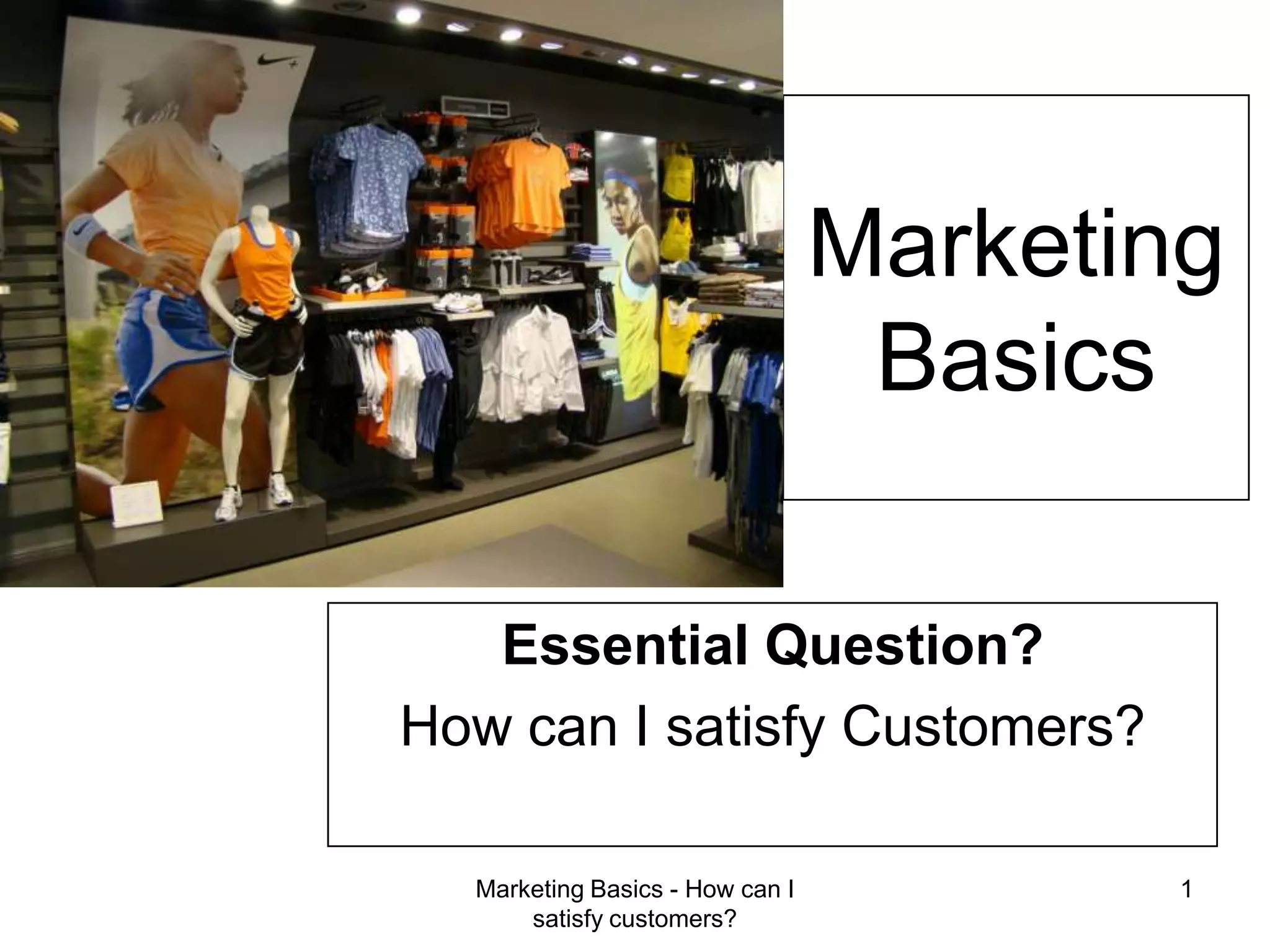 Marketing Basics

Essential Question?

How can I satisfy Customers?

Marketing Basics - How can I satisfy customers?

1